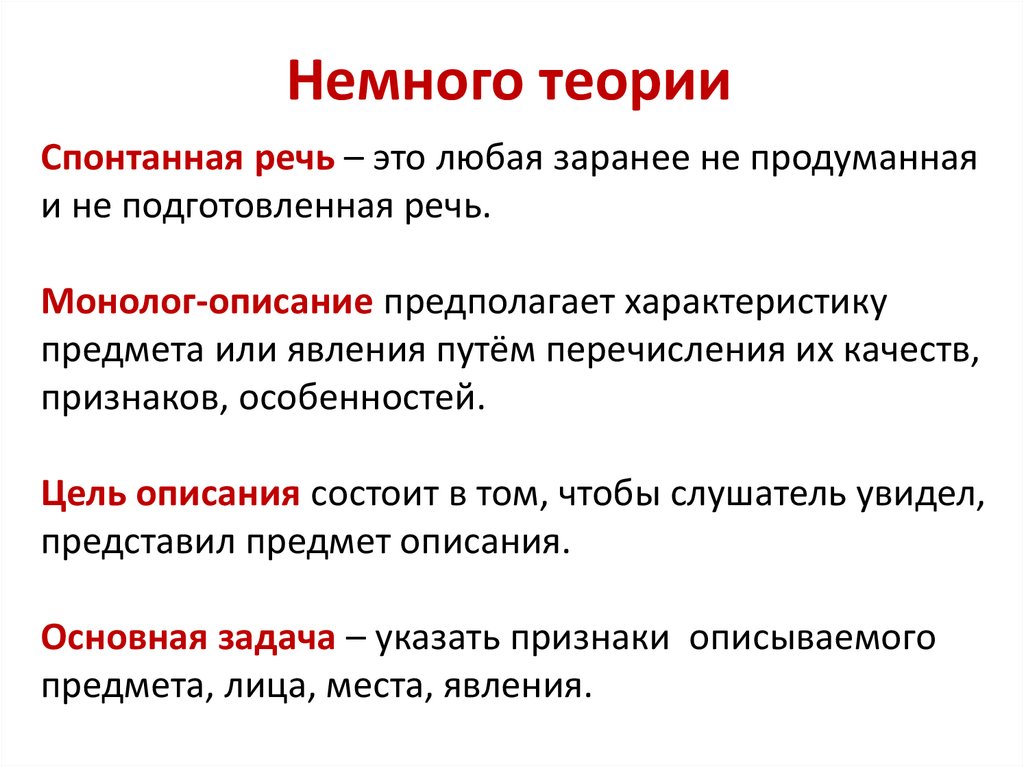 Немного теории

Спонтанная речь – это любая заранее не продуманная и не подготовленная речь.

Монолог-описание предполагает характеристику предмета или явления путём перечисления их качеств, признаков, особенностей.

Цель описания состоит в том, чтобы слушатель увидел, представил предмет описания.

Основная задача – указать признаки описываемого предмета, лица, места, явления.